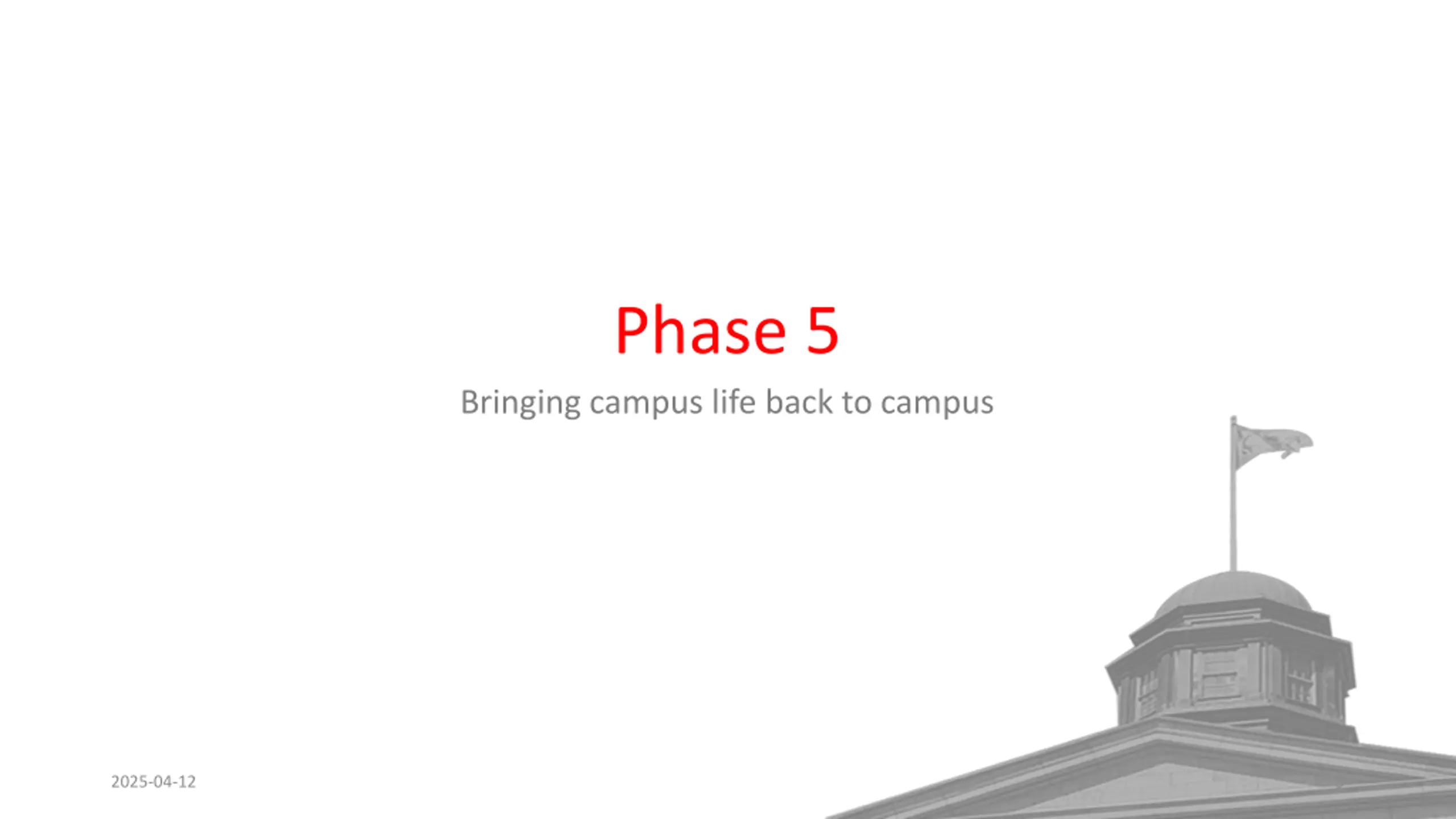 Phase 5

Bringing campus life back to campus

2025-04-12